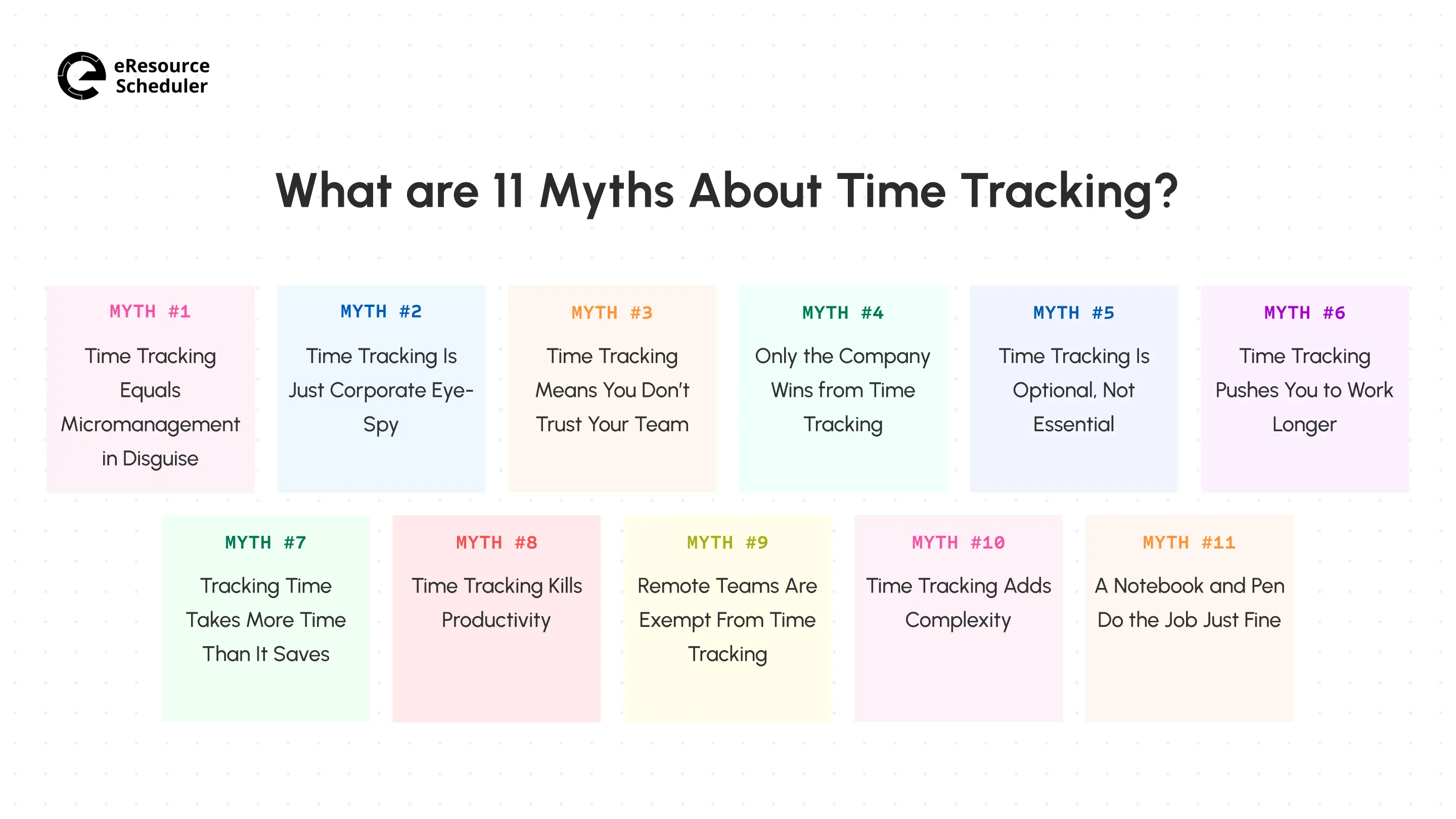 eResource Scheduler

What are 11 Myths About Time Tracking?

MYTH #1

Time Tracking Equals Micromanagement in Disguise

MYTH #2

Time Tracking Is Just Corporate Eye-Spy

MYTH #3

Time Tracking Means You Don't Trust Your Team

MYTH #4

Only the Company Wins from Time Tracking

MYTH #5

Time Tracking Is Optional, Not Essential

MYTH #6

Time Tracking Pushes You to Work Longer

MYTH #7

Tracking Time Takes More Time Than It Saves

MYTH #8

Time Tracking Kills Productivity

MYTH #9

Remote Teams Are Exempt From Time Tracking

MYTH #10

Time Tracking Adds Complexity

MYTH #11

A Notebook and Pen Do the Job Just Fine